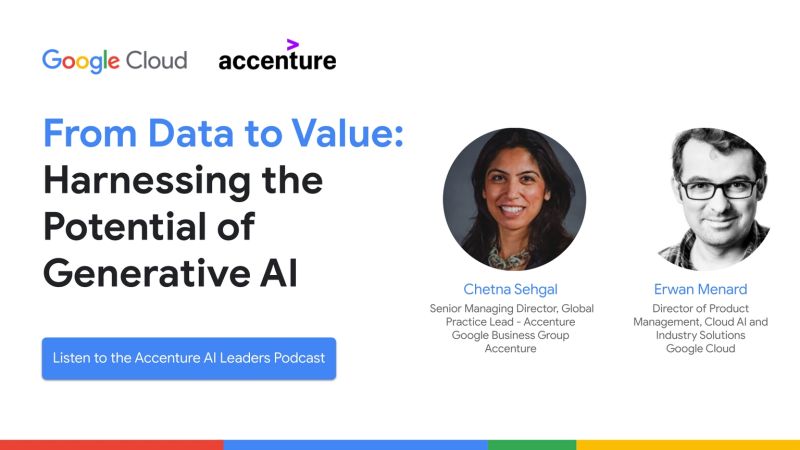 Google Cloud accenture

From Data to Value: Harnessing the Potential of Generative AI

Listen to the Accenture AI Leaders Podcast

Chetna Sehgal
Senior Managing Director, Global Practice Lead - Accenture Google Business Group Accenture

Erwan Menard
Director of Product Management, Cloud AI and Industry Solutions Google Cloud